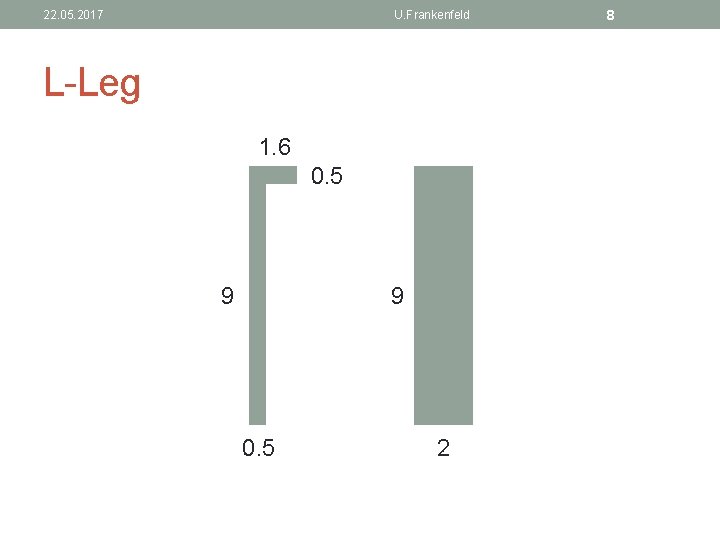 22.05.2017 U.Frankenfeld 8

L-Leg

1.6
0.5
9
0.5

9
2